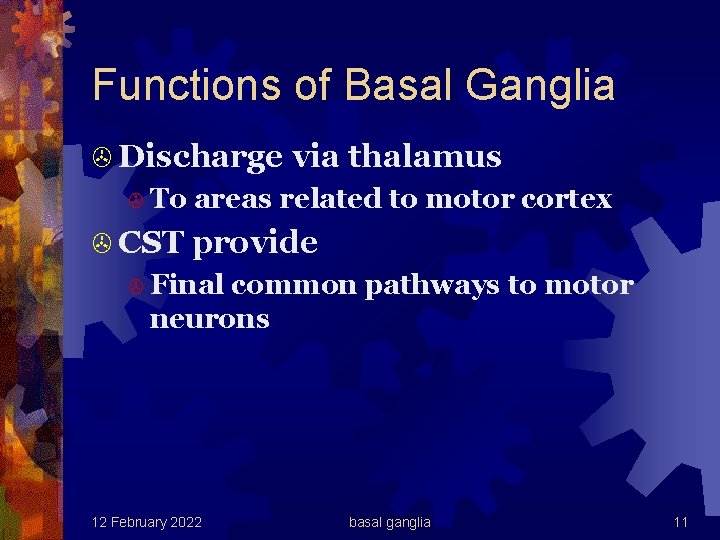 Functions of Basal Ganglia

Discharge via thalamus

To areas related to motor cortex

CST provide

Final common pathways to motor neurons

12 February 2022

basal ganglia

11